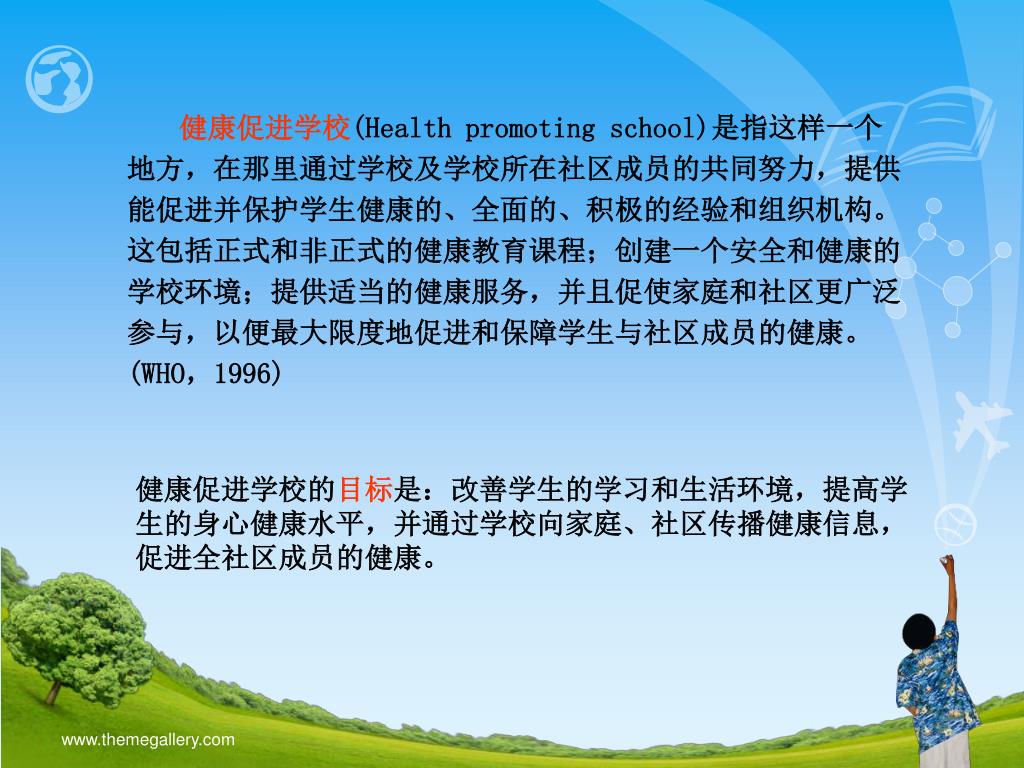 健康促进学校(Health promoting school)是指这样一个地方，在那里通过学校及学校所在社区成员的共同努力，提供能促进并保护学生健康的、全面的、积极的经验和组织机构。这包括正式和非正式的健康教育课程；创建一个安全和健康的学校环境；提供适当的健康服务，并且促使家庭和社区更广泛参与，以便最大限度地促进和保障学生与社区成员的健康。(WHO，1996)

健康促进学校的目标是：改善学生的学习和生活环境，提高学生的身心健康水平，并通过学校向家庭、社区传播健康信息，促进全社区成员的健康。

www.themegallery.com